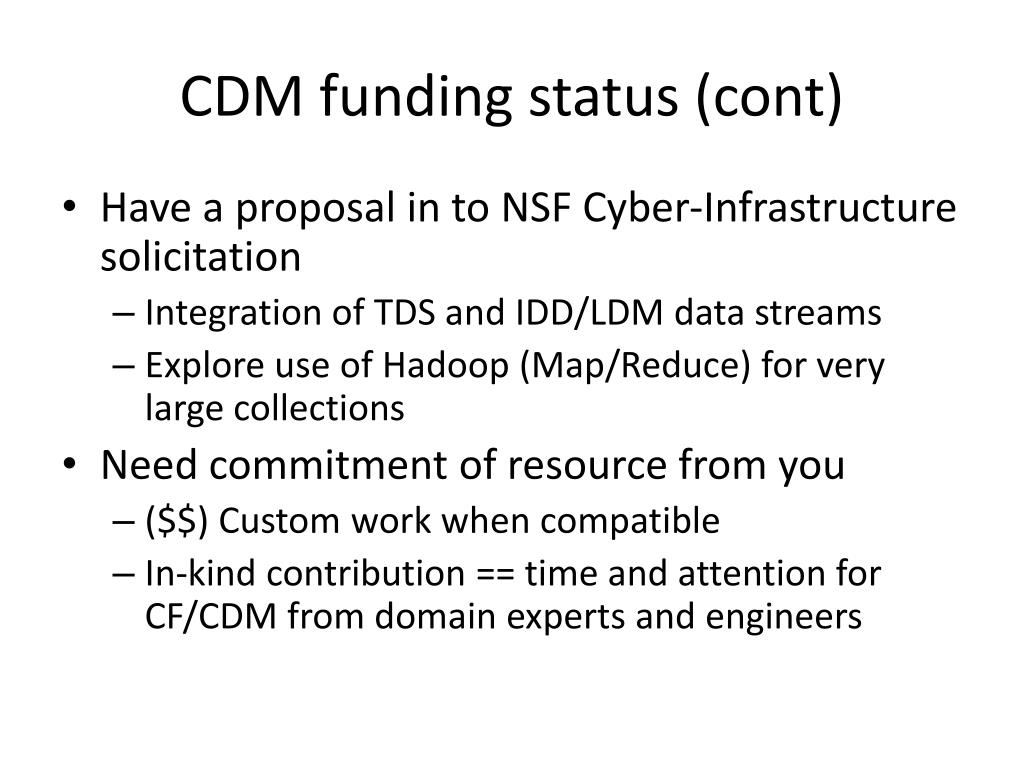 CDM funding status (cont)

• Have a proposal in to NSF Cyber-Infrastructure solicitation
– Integration of TDS and IDD/LDM data streams
– Explore use of Hadoop (Map/Reduce) for very large collections

• Need commitment of resource from you
– (\$\$) Custom work when compatible
– In-kind contribution == time and attention for CF/CDM from domain experts and engineers